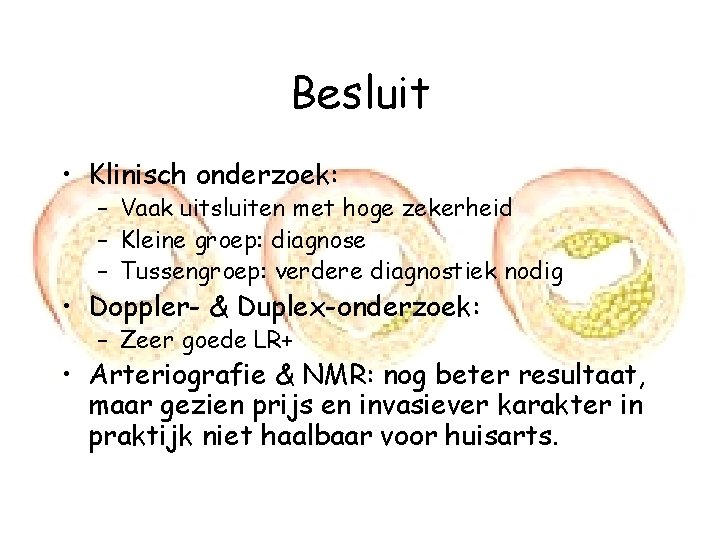 Besluit

• Klinisch onderzoek:
  – Vaak uitsluiten met hoge zekerheid
  – Kleine groep: diagnose
  – Tussengroep: verdere diagnostiek nodig
• Doppler- & Duplex-onderzoek:
  – Zeer goede LR+
• Arteriografie & NMR: nog beter resultaat, maar gezien prijs en invasiever karakter in praktijk niet haalbaar voor huisarts.